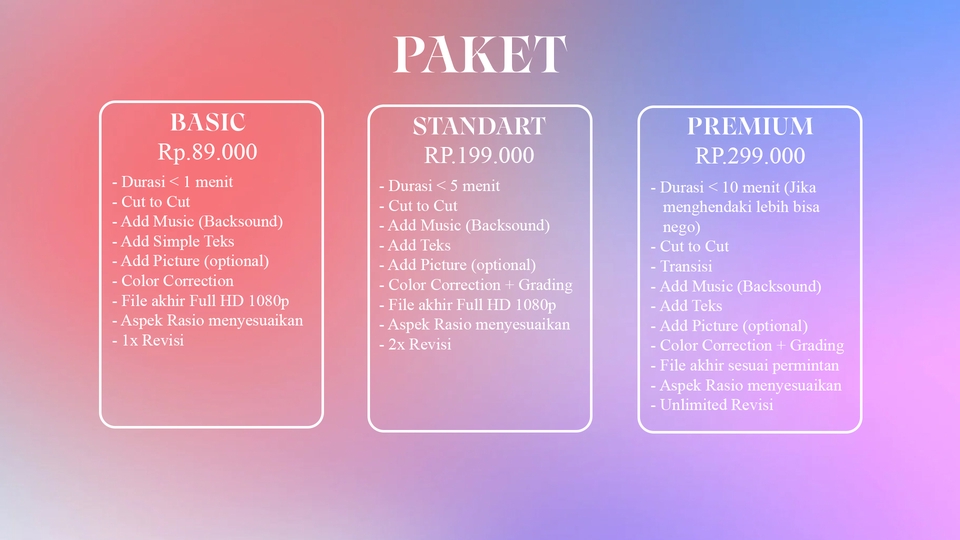 PAKET

BASIC
Rp.89.000
- Durasi < 1 menit
- Cut to Cut
- Add Music (Backsound)
- Add Simple Teks
- Add Picture (optional)
- Color Correction
- File akhir Full HD 1080p
- Aspek Rasio menyesuaikan
- 1x Revisi

STANDART
RP.199.000
- Durasi < 5 menit
- Cut to Cut
- Add Music (Backsound)
- Add Teks
- Add Picture (optional)
- Color Correction + Grading
- File akhir Full HD 1080p
- Aspek Rasio menyesuaikan
- 2x Revisi

PREMIUM
RP.299.000
- Durasi < 10 menit (Jika menghendaki lebih bisa nego)
- Cut to Cut
- Transisi
- Add Music (Backsound)
- Add Teks
- Add Picture (optional)
- Color Correction + Grading
- File akhir sesuai permintan
- Aspek Rasio menyesuaikan
- Unlimited Revisi